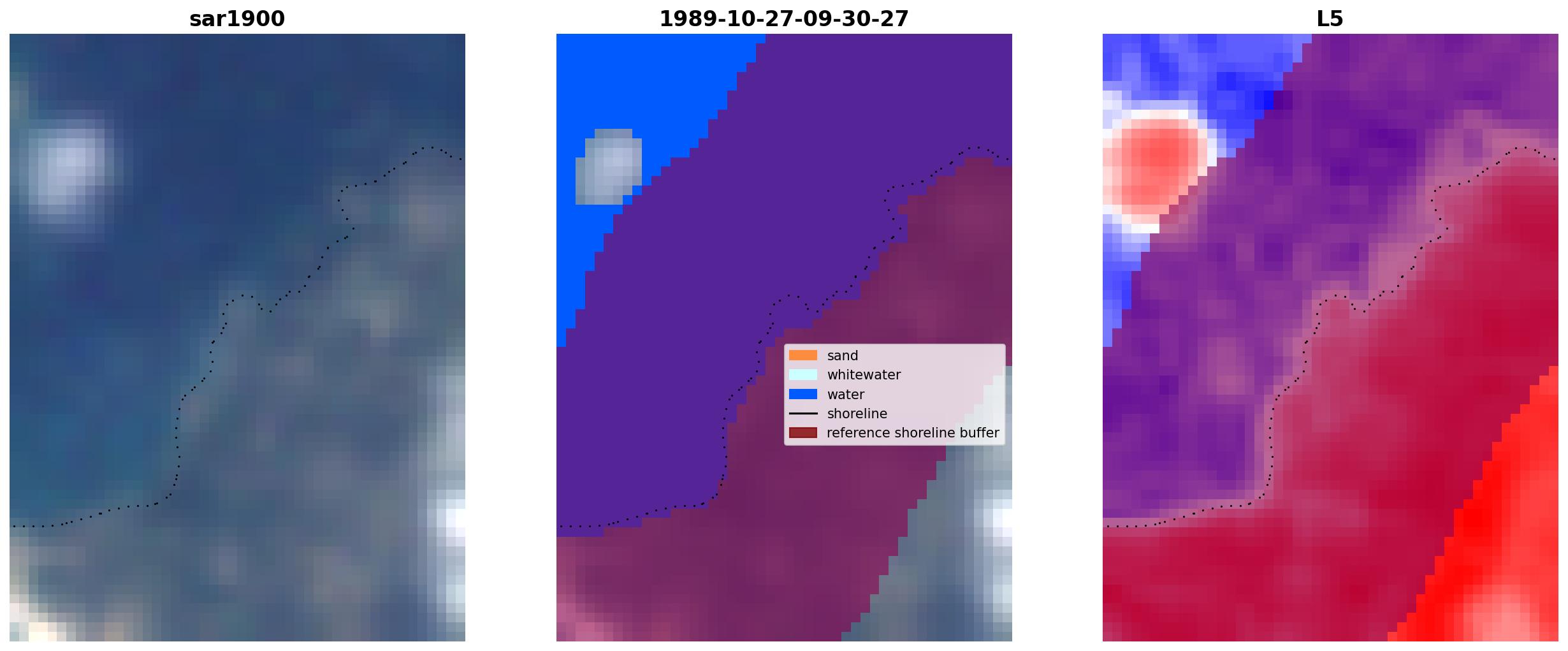 sar1900

1989-10-27-09-30-27

sand
whitewater
water
shoreline
reference shoreline buffer

L5